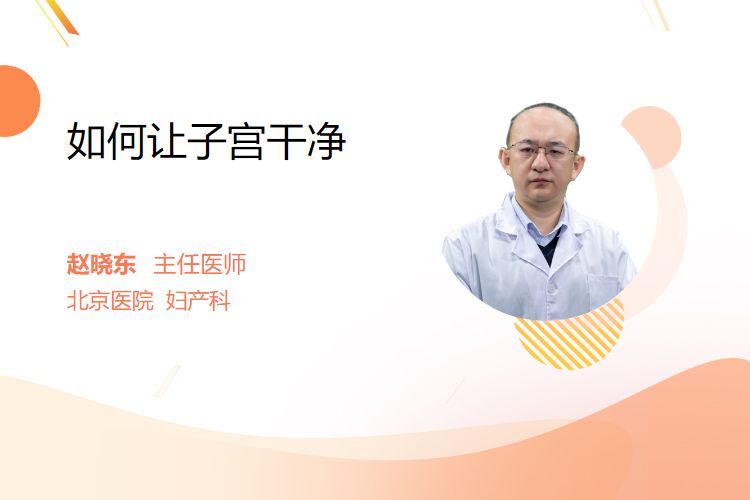 如何让子宫干净

赵晓东 主任医师
北京医院 妇产科